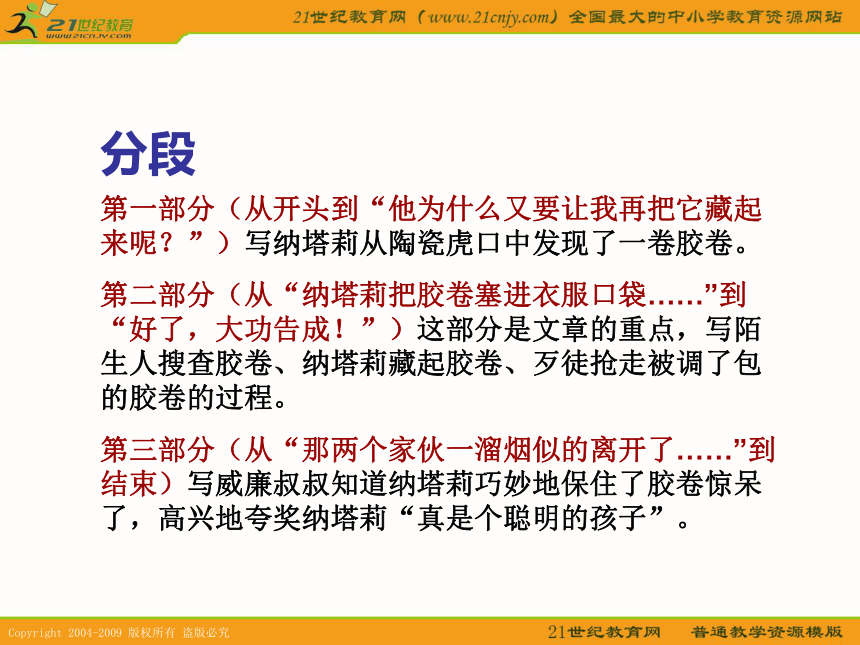 21世纪教育
www.21cnjy.com

21世纪教育网（www.21cnjy.com）全国最大的中小学教育资源网站

分段

第一部分（从开头到“他为什么又要让我再把它藏起来呢？”）写纳塔莉从陶瓷虎口中发现了一卷胶卷。

第二部分（从“纳塔莉把胶卷塞进衣服口袋……”到“好了，大功告成！”）这部分是文章的重点，写陌生人搜查胶卷、纳塔莉藏起胶卷、歹徒抢走被调了包的胶卷的过程。

第三部分（从“那两个家伙一溜烟似的离开了……”到结束）写威廉叔叔知道纳塔莉巧妙地保住了胶卷惊呆了，高兴地夸奖纳塔莉“真是个聪明的孩子”。

Copyright 2004-2009 版权所有 盗版必究

21世纪教育网　普通教学资源模版